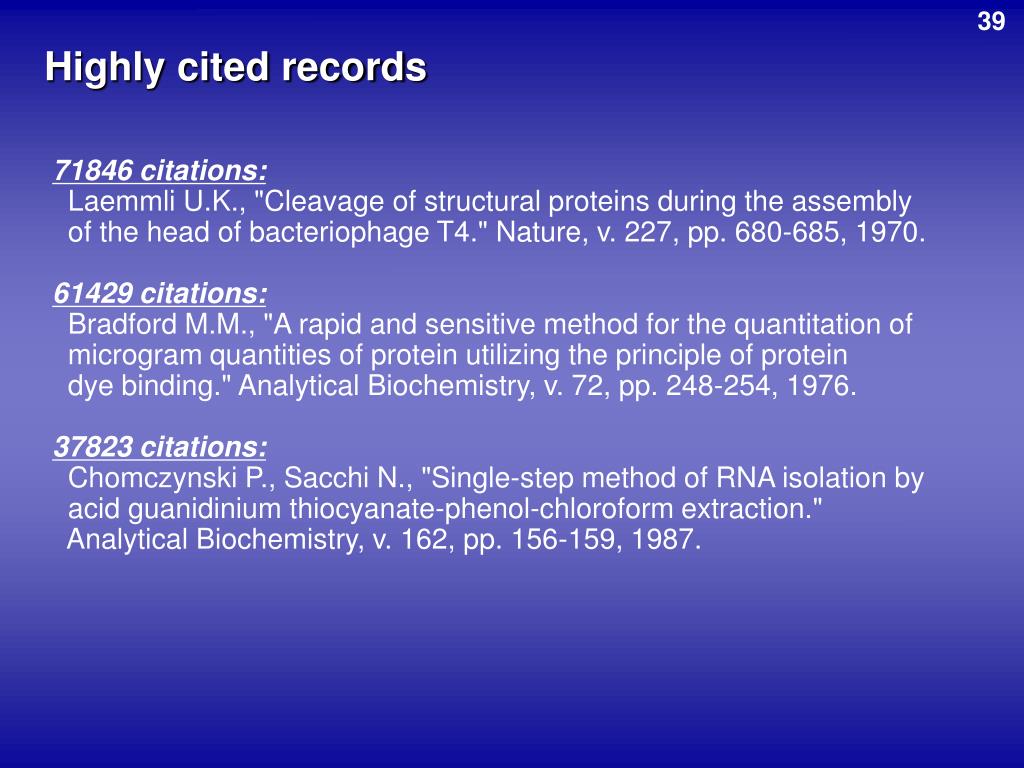 39

Highly cited records

71846 citations:
Laemmli U.K., "Cleavage of structural proteins during the assembly of the head of bacteriophage T4." Nature, v. 227, pp. 680-685, 1970.

61429 citations:
Bradford M.M., "A rapid and sensitive method for the quantitation of microgram quantities of protein utilizing the principle of protein dye binding." Analytical Biochemistry, v. 72, pp. 248-254, 1976.

37823 citations:
Chomczynski P., Sacchi N., "Single-step method of RNA isolation by acid guanidinium thiocyanate-phenol-chloroform extraction." Analytical Biochemistry, v. 162, pp. 156-159, 1987.